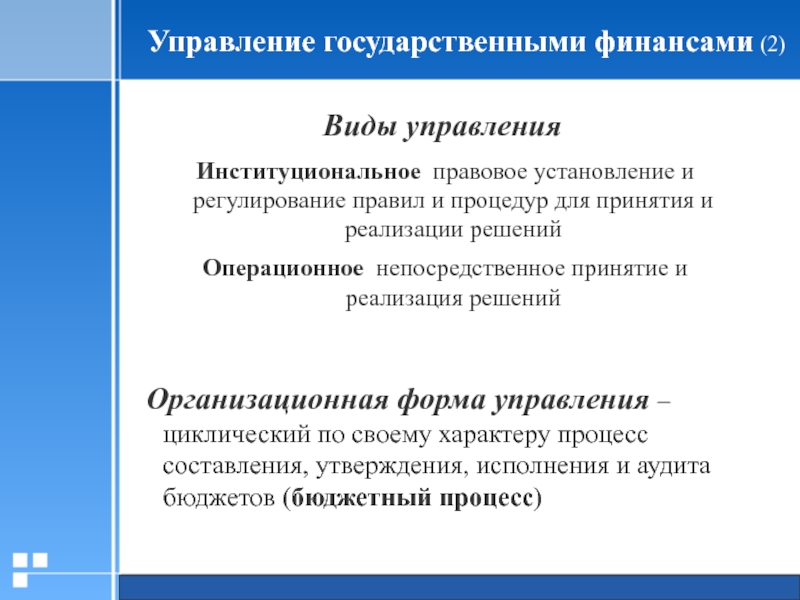 Управление государственными финансами (2)

Виды управления

Институциональное правовое установление и регулирование правил и процедур для принятия и реализации решений

Операционное непосредственное принятие и реализация решений

Организационная форма управления – циклический по своему характеру процесс составления, утверждения, исполнения и аудита бюджетов (бюджетный процесс)